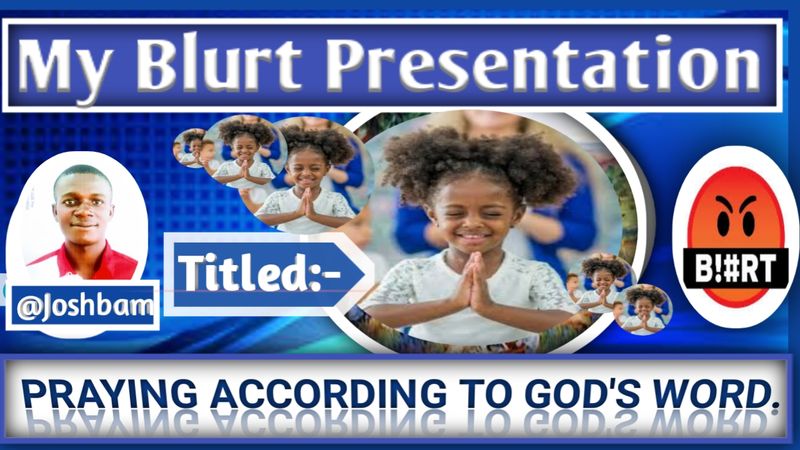 My Blurt Presentation

@Joshbam

Titled:-

B!#RT

PRAYING ACCORDING TO GOD'S WORD.